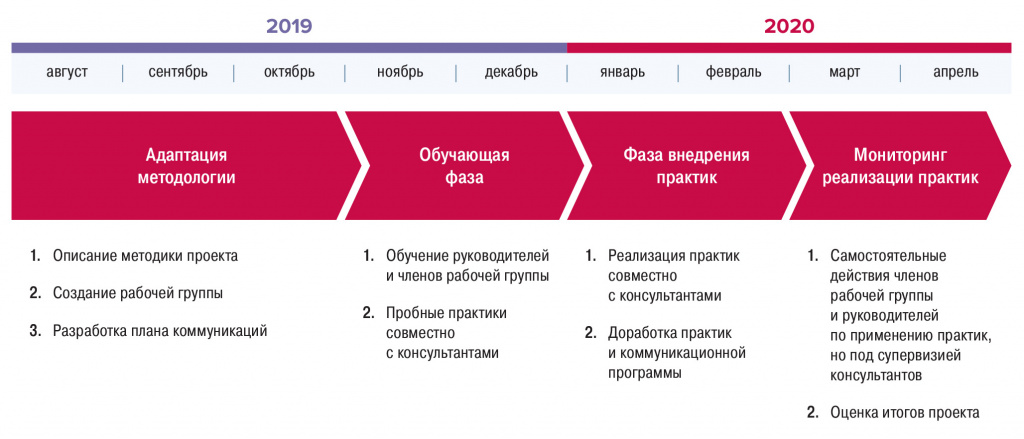 2019

2020

август | сентябрь | октябрь | ноябрь | декабрь | январь | февраль | март | апрель

Адаптация методологии

Обучающая фаза

Фаза внедрения практик

Мониторинг реализации практик

1. Описание методики проекта

2. Создание рабочей группы

3. Разработка плана коммуникаций

1. Обучение руководителей и членов рабочей группы

2. Пробные практики совместно с консультантами

1. Реализация практик совместно с консультантами

2. Доработка практик и коммуникационной программы

1. Самостоятельные действия членов рабочей группы и руководителей по применению практик, но под супервизией консультантов

2. Оценка итогов проекта